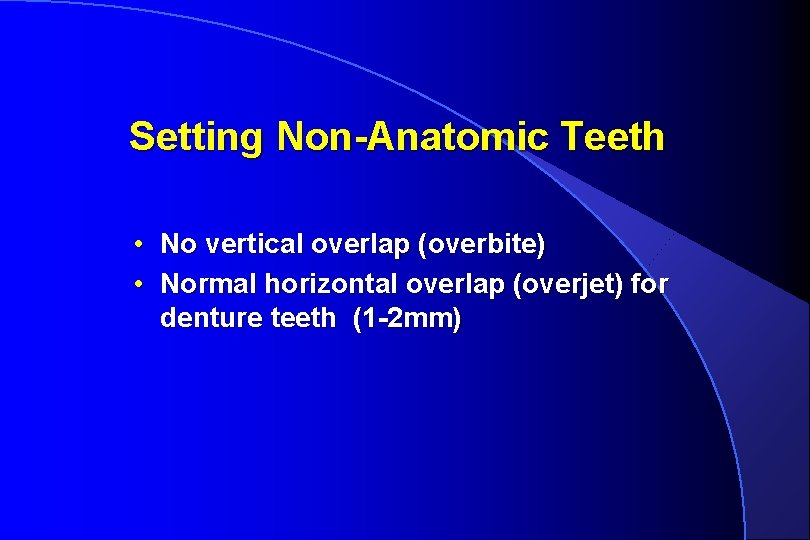 Setting Non-Anatomic Teeth

• No vertical overlap (overbite)
• Normal horizontal overlap (overjet) for denture teeth (1-2mm)